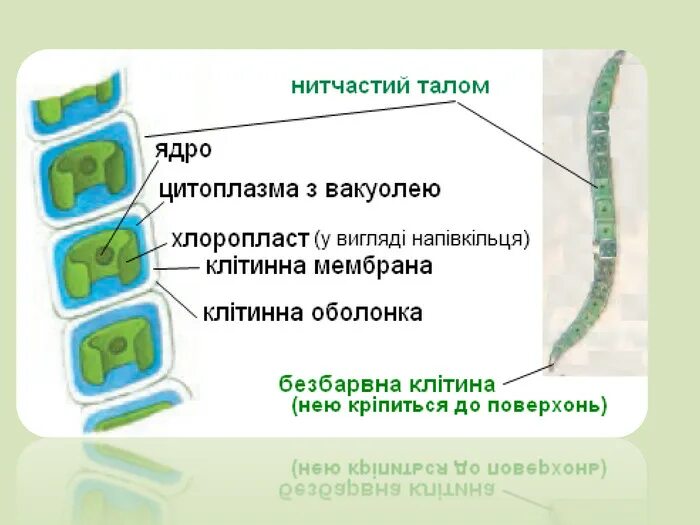 нитчастий талом

ядро

цитоплазма з вакуолею

хлоропласт (у вигляді напівкільця)

клітинна мембрана

клітинна оболонка

безбарвна клітина
(нею кріпиться до поверхонь)